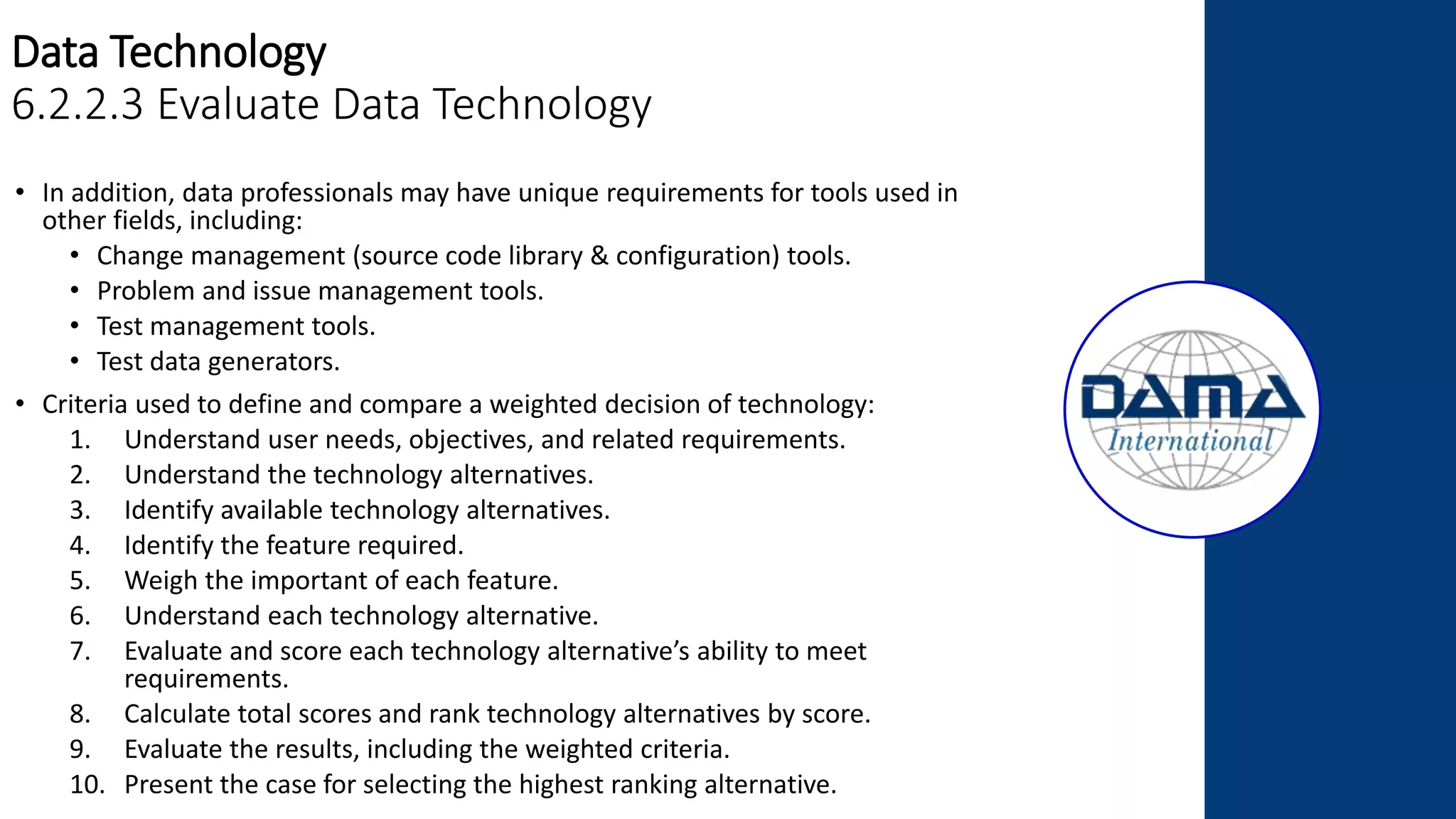 Data Technology
6.2.2.3 Evaluate Data Technology

• In addition, data professionals may have unique requirements for tools used in other fields, including:
  • Change management (source code library & configuration) tools.
  • Problem and issue management tools.
  • Test management tools.
  • Test data generators.

• Criteria used to define and compare a weighted decision of technology:
  1. Understand user needs, objectives, and related requirements.
  2. Understand the technology alternatives.
  3. Identify available technology alternatives.
  4. Identify the feature required.
  5. Weigh the important of each feature.
  6. Understand each technology alternative.
  7. Evaluate and score each technology alternative's ability to meet requirements.
  8. Calculate total scores and rank technology alternatives by score.
  9. Evaluate the results, including the weighted criteria.
  10. Present the case for selecting the highest ranking alternative.

DAMA
International